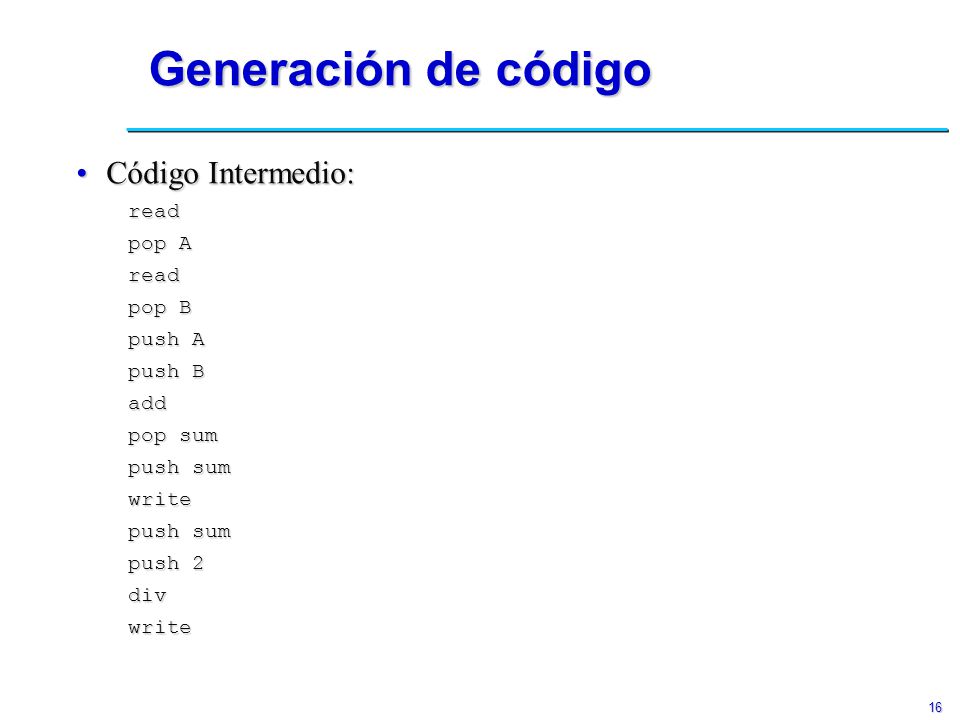 Generación de código

• Código Intermedio:

read
pop A
read
pop B
push A
push B
add
pop sum
push sum
write
push sum
push 2
div
write

16